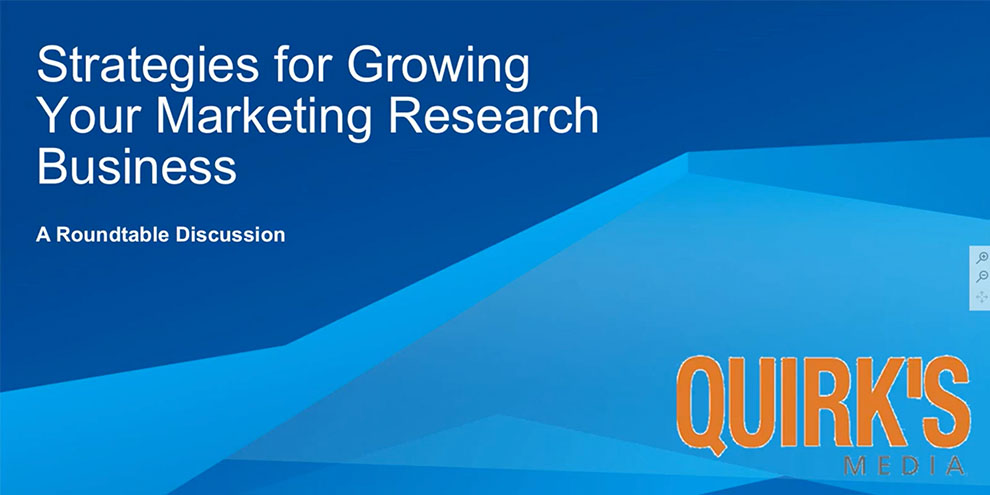 Strategies for Growing Your Marketing Research Business

A Roundtable Discussion

QUIRK'S
MEDIA